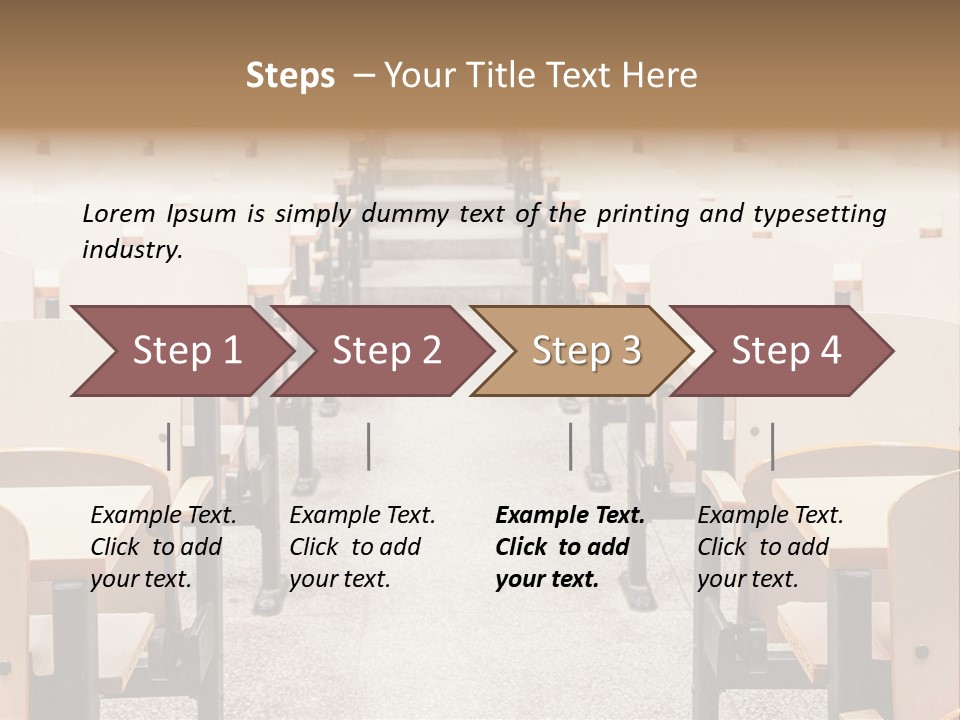 Steps – Your Title Text Here

Lorem Ipsum is simply dummy text of the printing and typesetting industry.

Step 1

Step 2

Step 3

Step 4

Example Text. Click to add your text.

Example Text. Click to add your text.

Example Text. Click to add your text.

Example Text. Click to add your text.